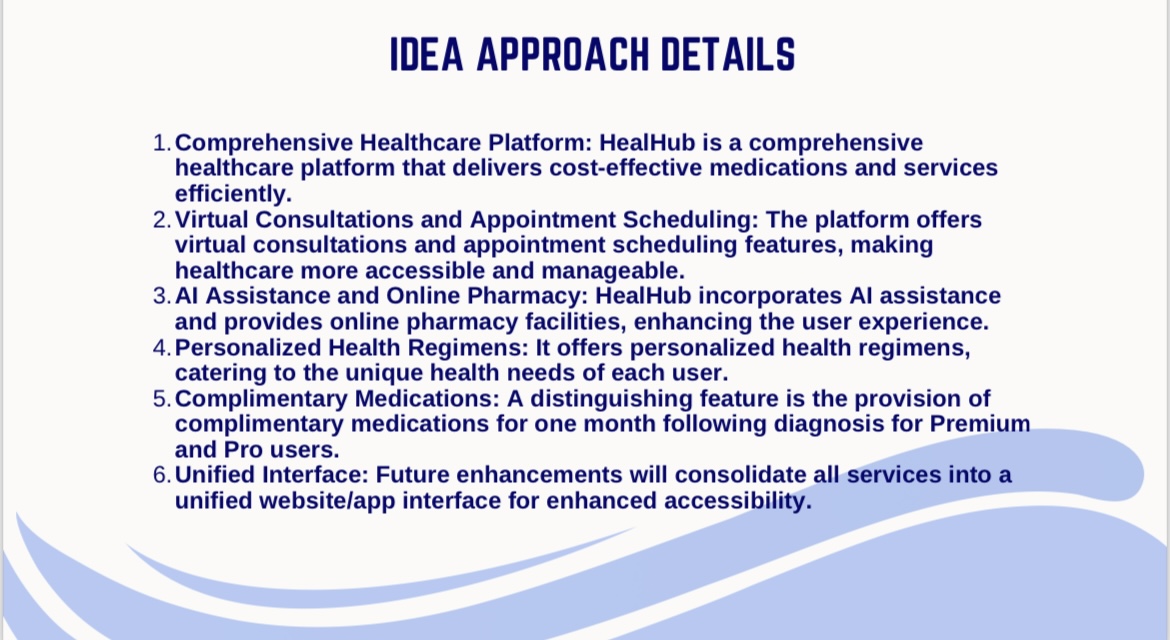 IDEA APPROACH DETAILS

1. Comprehensive Healthcare Platform: HealHub is a comprehensive healthcare platform that delivers cost-effective medications and services efficiently.
2. Virtual Consultations and Appointment Scheduling: The platform offers virtual consultations and appointment scheduling features, making healthcare more accessible and manageable.
3. AI Assistance and Online Pharmacy: HealHub incorporates AI assistance and provides online pharmacy facilities, enhancing the user experience.
4. Personalized Health Regimens: It offers personalized health regimens, catering to the unique health needs of each user.
5. Complimentary Medications: A distinguishing feature is the provision of complimentary medications for one month following diagnosis for Premium and Pro users.
6. Unified Interface: Future enhancements will consolidate all services into a unified website/app interface for enhanced accessibility.